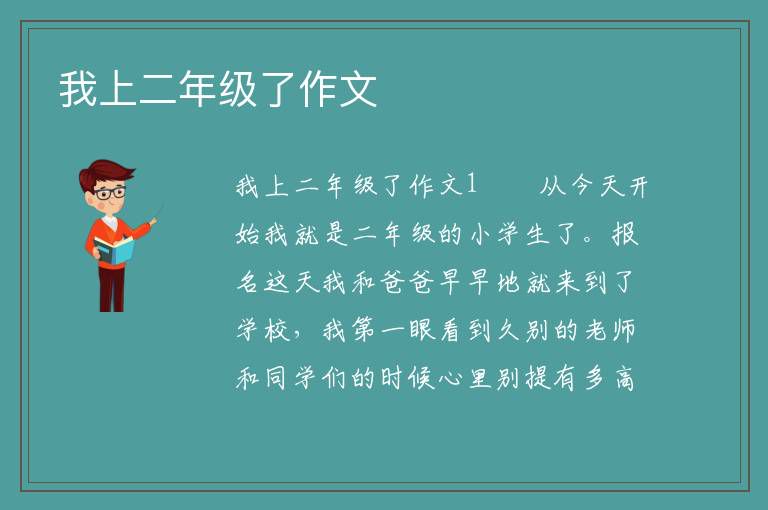 我上二年级了作文

我上二年级了作文1　　从今天开始我就是二年级的小学生了。报名这天我和爸爸早早地就来到了学校，我第一眼看到久别的老师和同学们的时候心里别提有多高